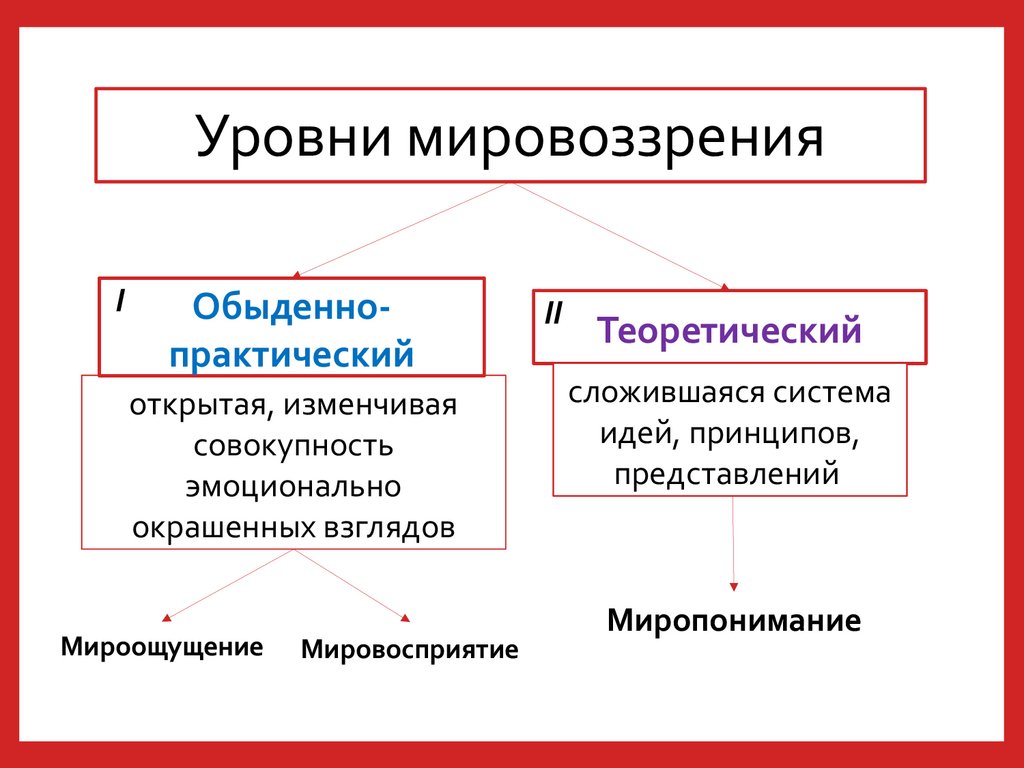 Уровни мировоззрения

I Обыденно-практический

открытая, изменчивая совокупность эмоционально окрашенных взглядов

Мироощущение

Мировосприятие

II Теоретический

сложившаяся система идей, принципов, представлений

Миропонимание